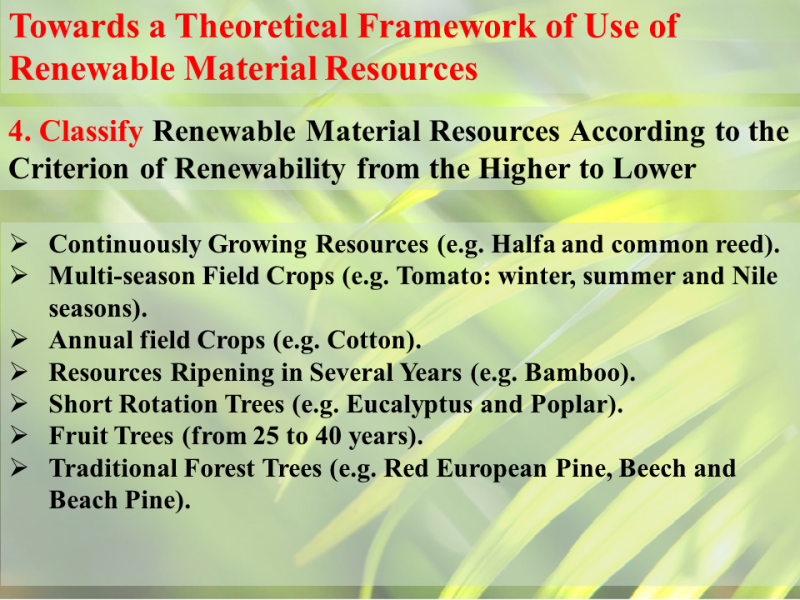 Towards a Theoretical Framework of Use of Renewable Material Resources

4. Classify Renewable Material Resources According to the Criterion of Renewability from the Higher to Lower

➢ Continuously Growing Resources (e.g. Halfa and common reed).
➢ Multi-season Field Crops (e.g. Tomato: winter, summer and Nile seasons).
➢ Annual field Crops (e.g. Cotton).
➢ Resources Ripening in Several Years (e.g. Bamboo).
➢ Short Rotation Trees (e.g. Eucalyptus and Poplar).
➢ Fruit Trees (from 25 to 40 years).
➢ Traditional Forest Trees (e.g. Red European Pine, Beech and Beach Pine).